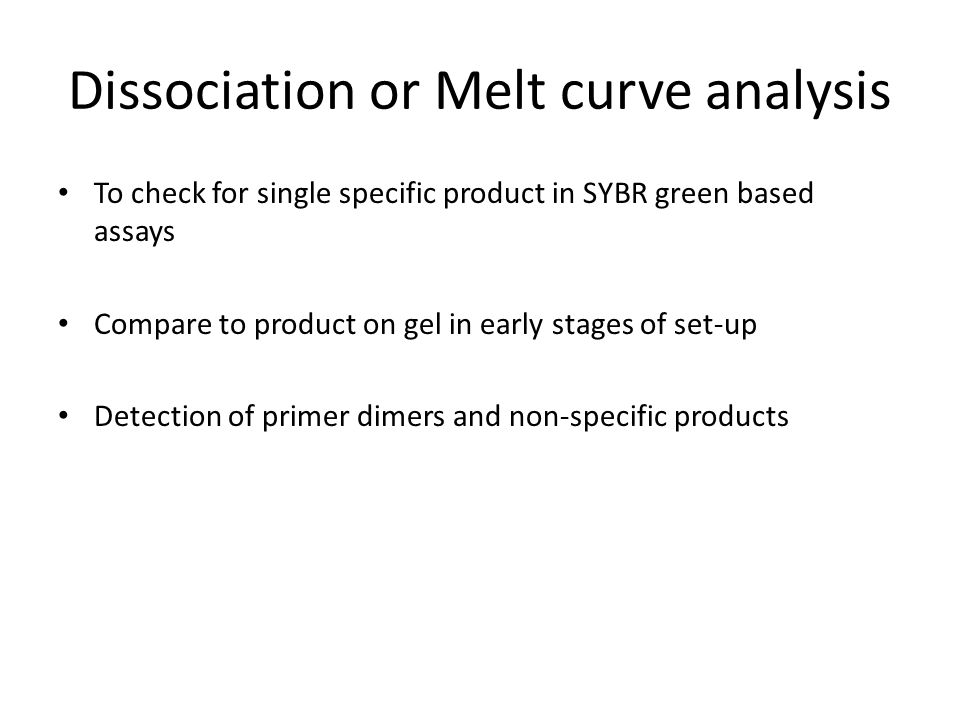 Dissociation or Melt curve analysis

• To check for single specific product in SYBR green based assays

• Compare to product on gel in early stages of set-up

• Detection of primer dimers and non-specific products